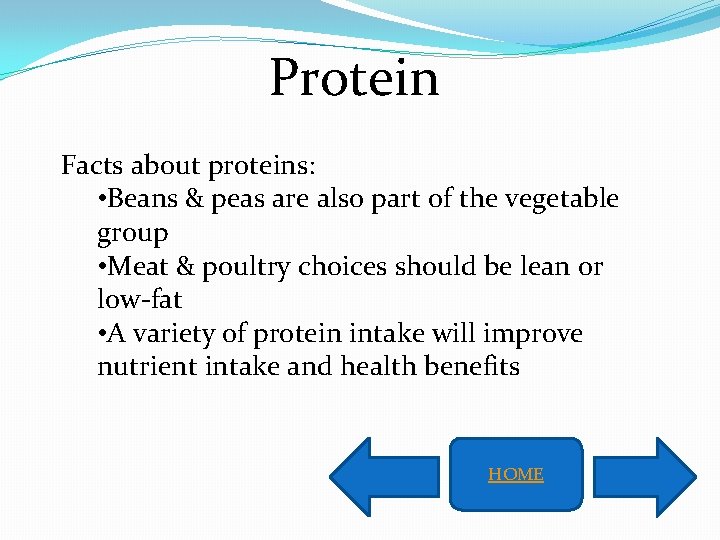 Protein

Facts about proteins:

•Beans & peas are also part of the vegetable group

•Meat & poultry choices should be lean or low-fat

•A variety of protein intake will improve nutrient intake and health benefits

HOME